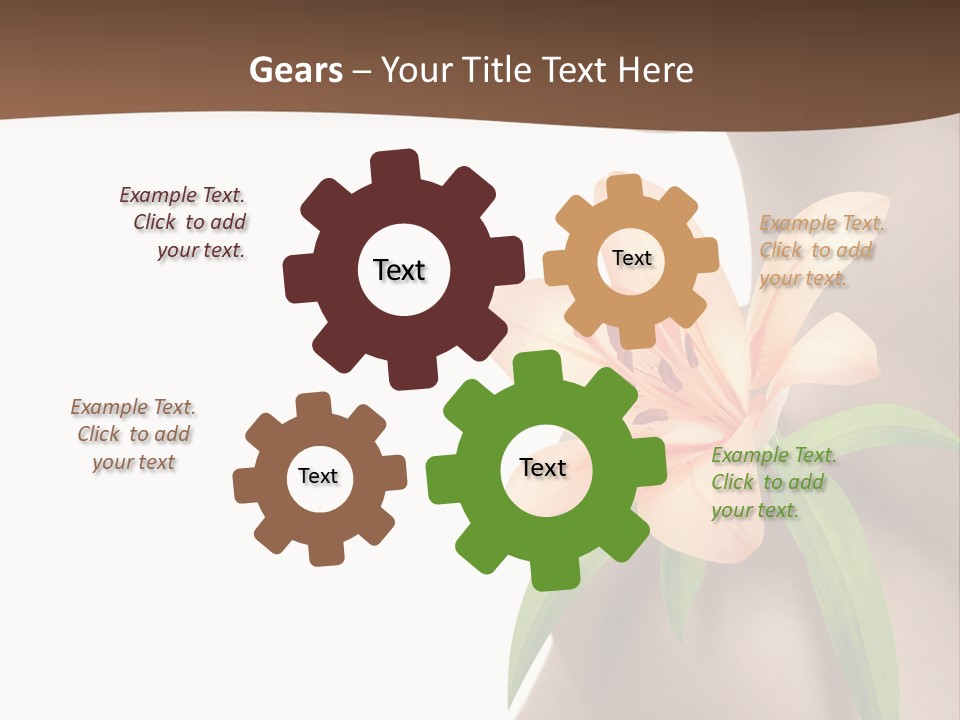 Gears – Your Title Text Here

Example Text. Click to add your text.

Text

Text

Example Text. Click to add your text.

Example Text. Click to add your text

Text

Text

Example Text. Click to add your text.